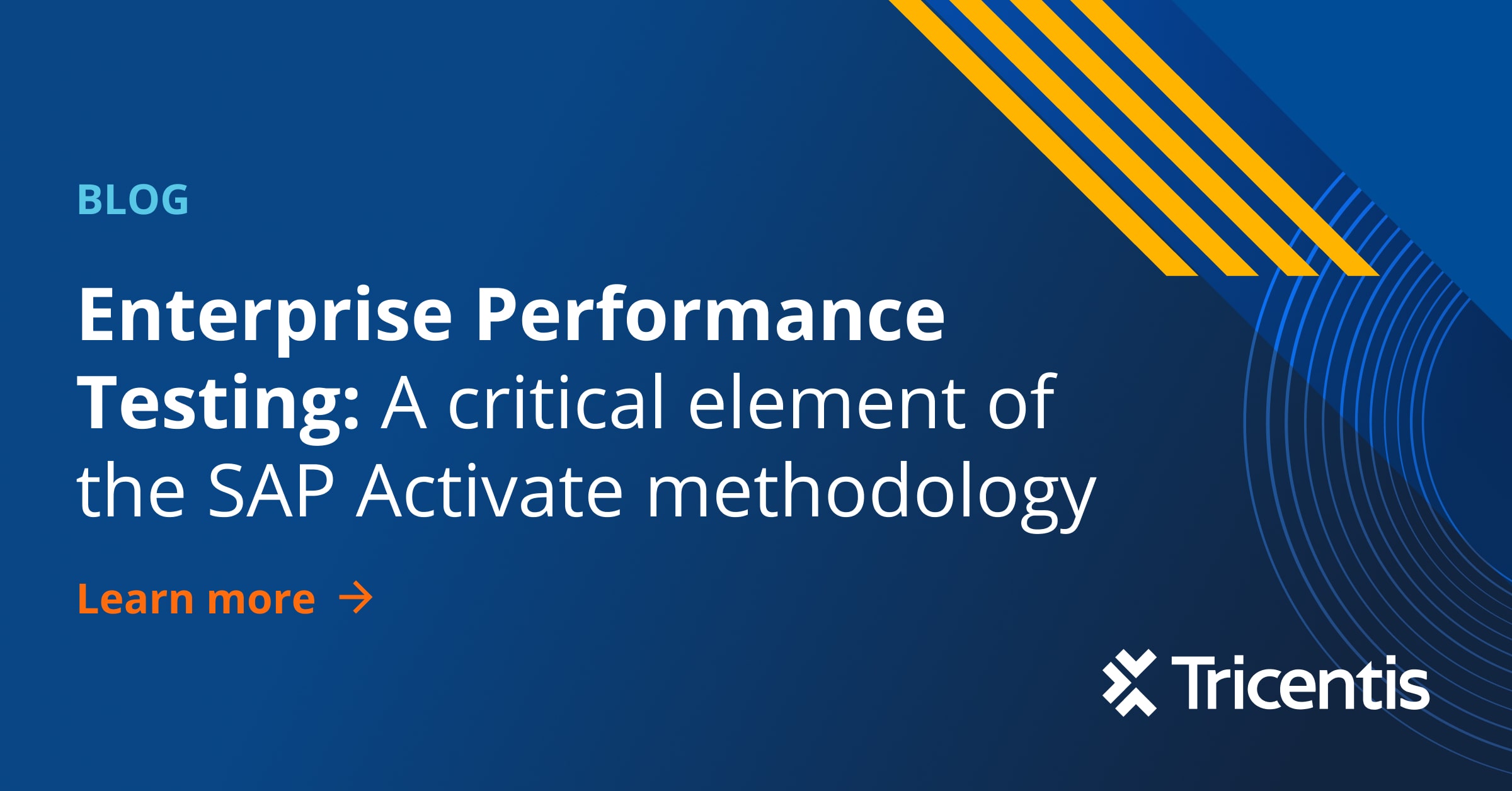 BLOG

Enterprise Performance Testing: A critical element of the SAP Activate methodology

Learn more →

Tricentis